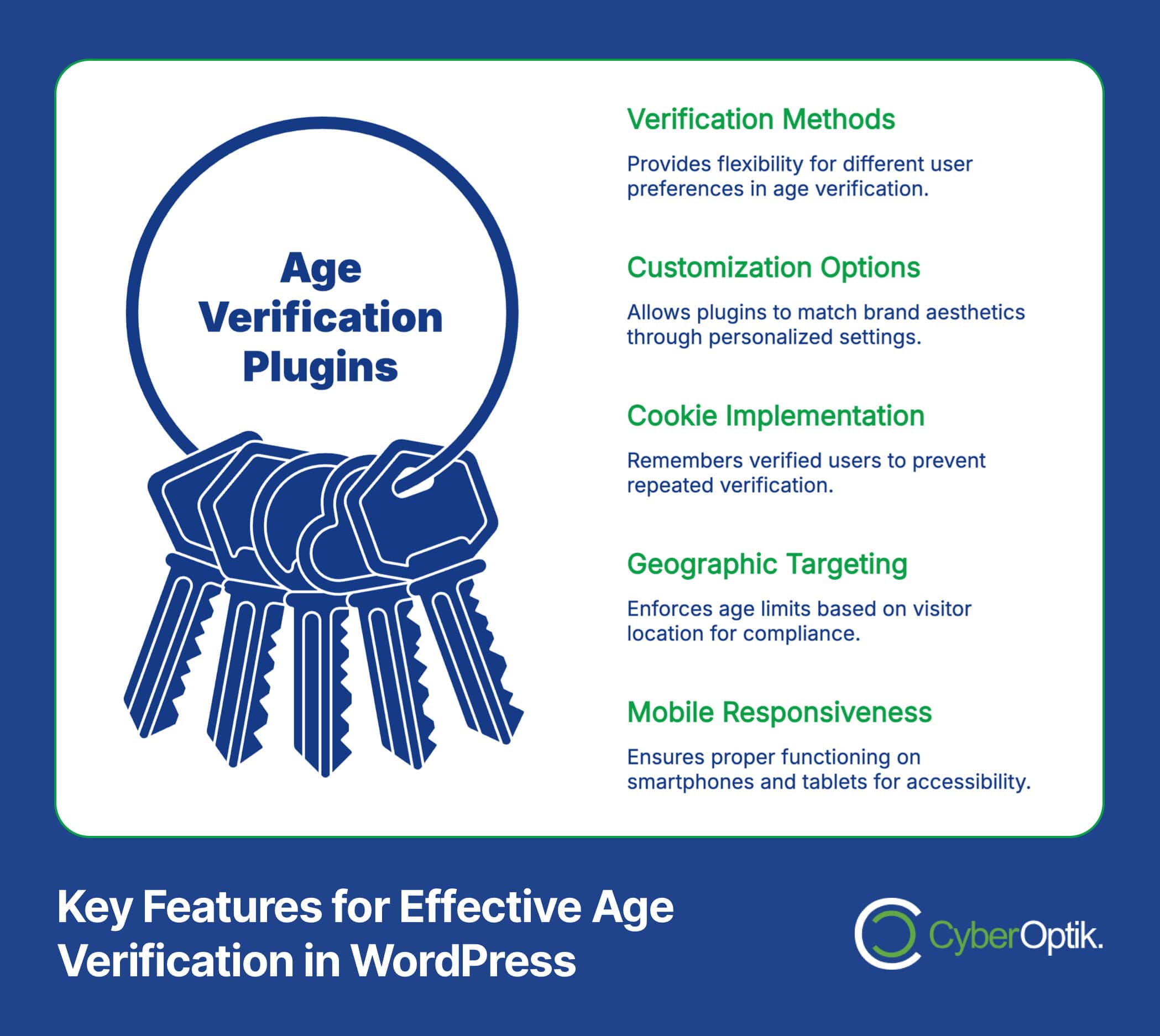 Age Verification Plugins

Verification Methods

Provides flexibility for different user preferences in age verification.

Customization Options

Allows plugins to match brand aesthetics through personalized settings.

Cookie Implementation

Remembers verified users to prevent repeated verification.

Geographic Targeting

Enforces age limits based on visitor location for compliance.

Mobile Responsiveness

Ensures proper functioning on smartphones and tablets for accessibility.

Key Features for Effective Age Verification in WordPress

CyberOptik.